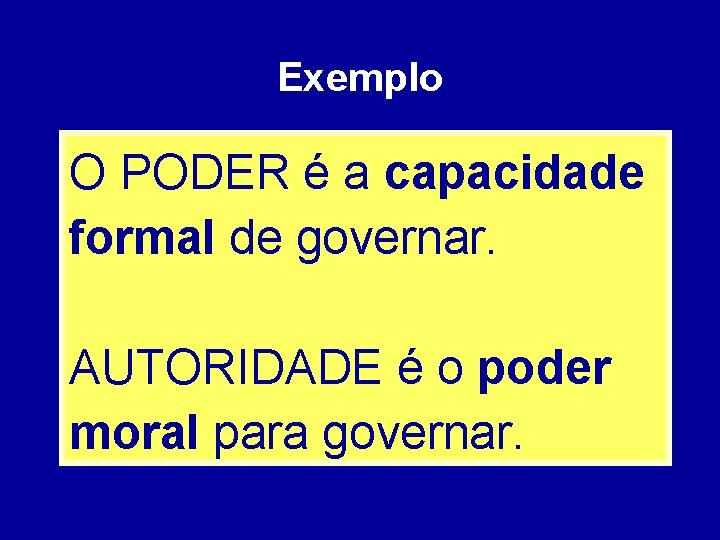 Exemplo

O PODER é a capacidade formal de governar.

AUTORIDADE é o poder moral para governar.